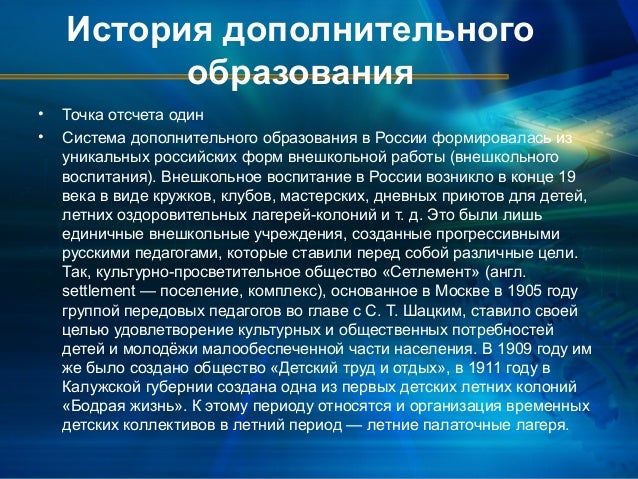 История дополнительного образования

• Точка отсчета один

• Система дополнительного образования в России формировалась из уникальных российских форм внешкольной работы (внешкольного воспитания). Внешкольное воспитание в России возникло в конце 19 века в виде кружков, клубов, мастерских, дневных приютов для детей, летних оздоровительных лагерей-колоний и т. д. Это были лишь единичные внешкольные учреждения, созданные прогрессивными русскими педагогами, которые ставили перед собой различные цели. Так, культурно-просветительное общество «Сетлемент» (англ. settlement — поселение, комплекс), основанное в Москве в 1905 году группой передовых педагогов во главе с С. Т. Шацким, ставило своей целью удовлетворение культурных и общественных потребностей детей и молодёжи малообеспеченной части населения. В 1909 году им же было создано общество «Детский труд и отдых», в 1911 году в Калужской губернии создана одна из первых детских летних колоний «Бодрая жизнь». К этому периоду относятся и организация временных детских коллективов в летний период — летние палаточные лагеря.